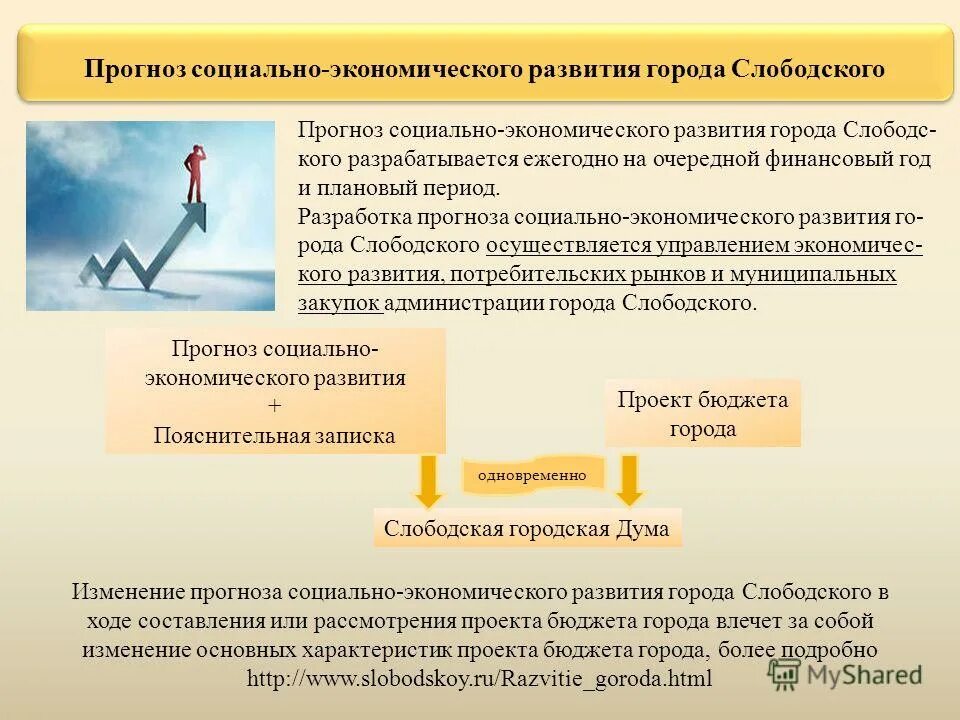 Прогноз социально-экономического развития города Слободского

Прогноз социально-экономического развития города Слободского разрабатывается ежегодно на очередной финансовый год и плановый период.
Разработка прогноза социально-экономического развития города Слободского осуществляется управлением экономического развития, потребительских рынков и муниципальных закупок администрации города Слободского.

Прогноз социально-экономического развития
+
Пояснительная записка

Проект бюджета города

одновременно

Слободская городская Дума

Изменение прогноза социально-экономического развития города Слободского в ходе составления или рассмотрения проекта бюджета города влечет за собой изменение основных характеристик проекта бюджета города, более подробно http://www.slobodskoy.ru/Razvitie_goroda.html

MyShared